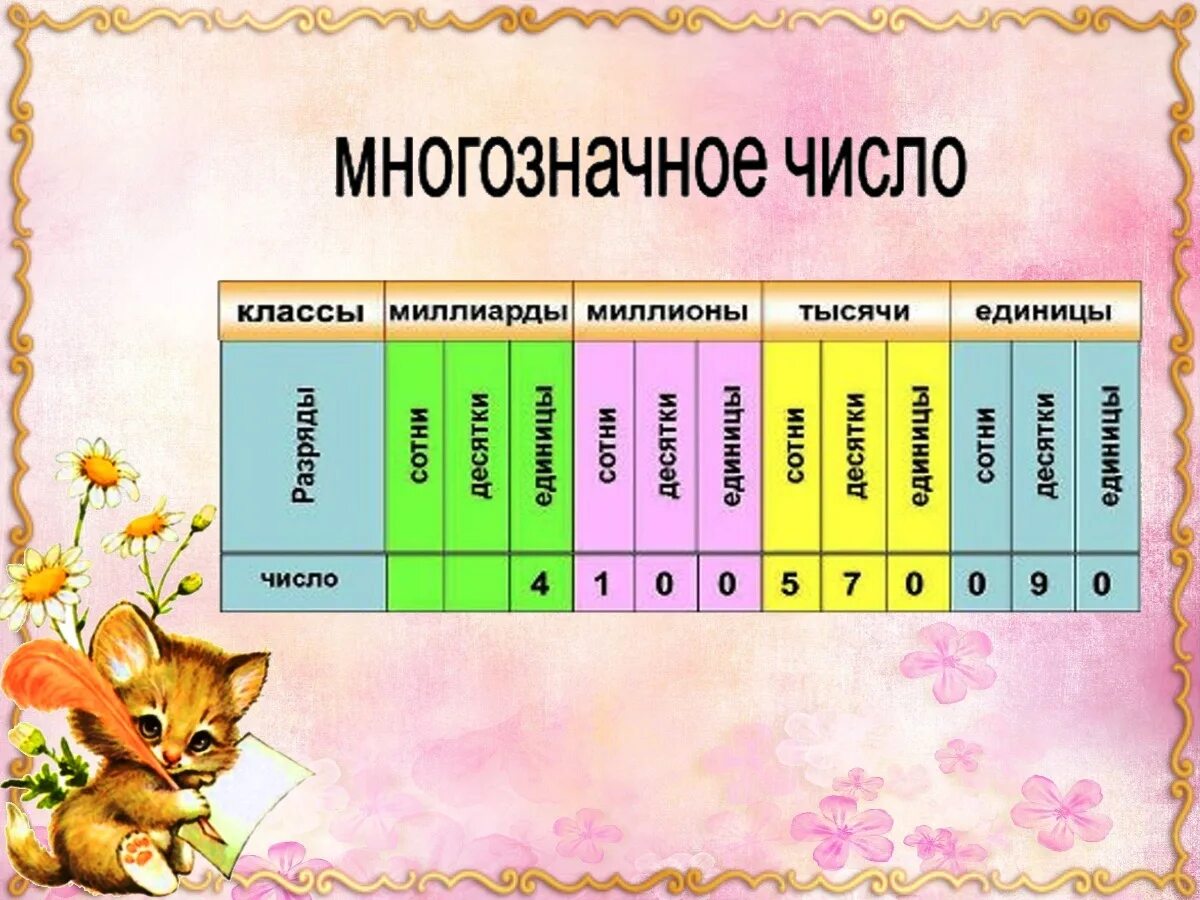 многозначное число

| классы | миллиарды | | | миллионы | | | тысячи | | | единицы | | |
|---|---|---|---|---|---|---|---|---|---|---|---|---|
| Разряды | сотни | десятки | единицы | сотни | десятки | единицы | сотни | десятки | единицы | сотни | десятки | единицы |
| число | | | 4 | 1 | 0 | 0 | 5 | 7 | 0 | 0 | 9 | 0 |